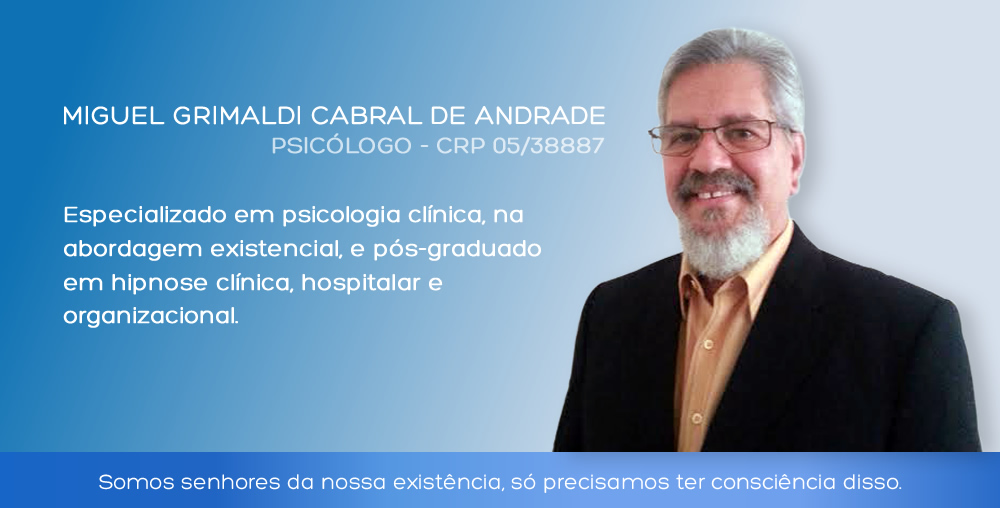 MIGUEL GRIMALDI CABRAL DE ANDRADE
PSICÓLOGO - CRP 05/38887

Especializado em psicologia clínica, na abordagem existencial, e pós-graduado em hipnose clínica, hospitalar e organizacional.

Somos senhores da nossa existência, só precisamos ter consciência disso.